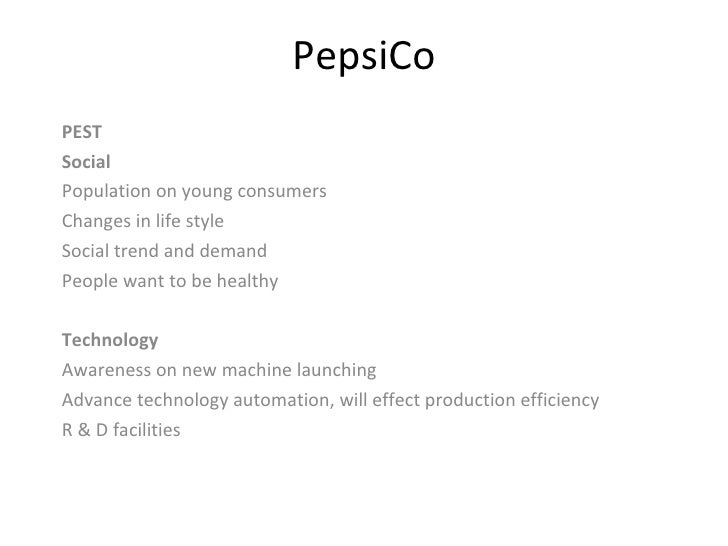 PepsiCo

PEST
Social
Population on young consumers
Changes in life style
Social trend and demand
People want to be healthy

Technology
Awareness on new machine launching
Advance technology automation, will effect production efficiency
R & D facilities